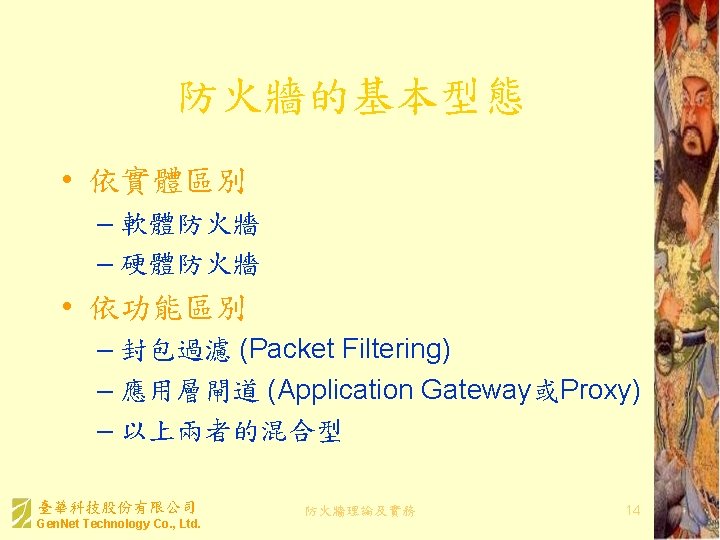 防火牆的基本型態

• 依實體區別
  – 軟體防火牆
  – 硬體防火牆
• 依功能區別
  – 封包過濾 (Packet Filtering)
  – 應用層閘道 (Application Gateway或Proxy)
  – 以上兩者的混合型

臺華科技股份有限公司
GenNet Technology Co., Ltd.

防火牆理論及實務

14